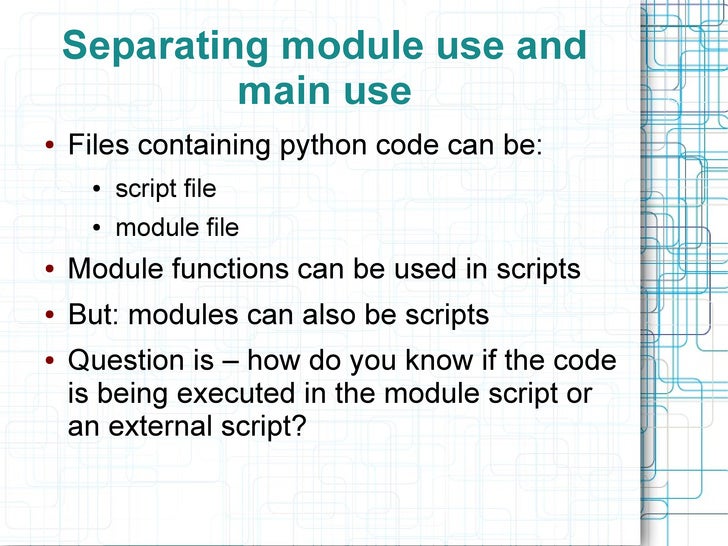 Separating module use and main use

• Files containing python code can be:
  • script file
  • module file
• Module functions can be used in scripts
• But: modules can also be scripts
• Question is – how do you know if the code is being executed in the module script or an external script?